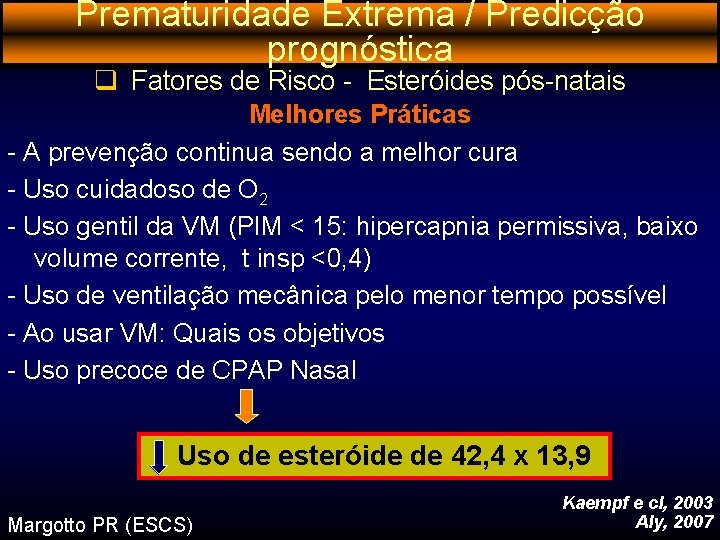 Prematuridade Extrema / Predicção prognóstica

Fatores de Risco - Esteróides pós-natais

Melhores Práticas

- A prevenção continua sendo a melhor cura
- Uso cuidadoso de $O_2$
- Uso gentil da VM (PIM < 15: hipercapnia permissiva, baixo volume corrente, t insp <0,4)
- Uso de ventilação mecânica pelo menor tempo possível
- Ao usar VM: Quais os objetivos
- Uso precoce de CPAP Nasal

Uso de esteróide de 42,4 x 13,9

Kaempf e cl, 2003
Aly, 2007

Margotto PR (ESCS)